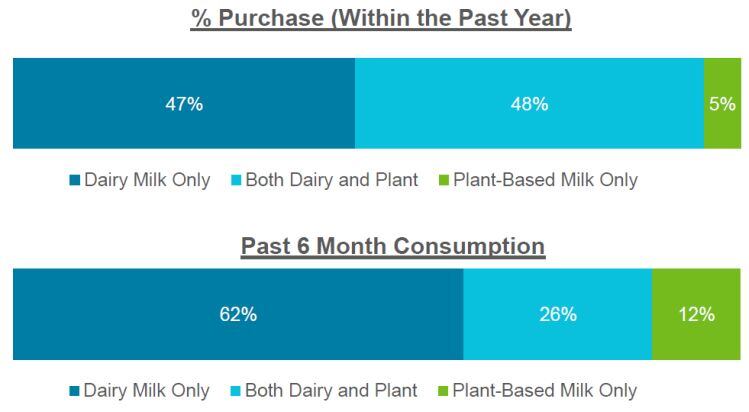 % Purchase (Within the Past Year)

47%

48%

5%

Dairy Milk Only
Both Dairy and Plant
Plant-Based Milk Only

Past 6 Month Consumption

62%

26%

12%

Dairy Milk Only
Both Dairy and Plant
Plant-Based Milk Only